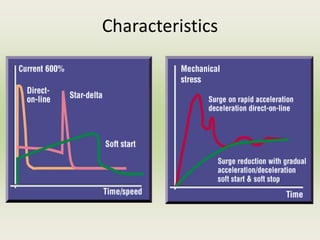 Characteristics

Current 600%

Direct-on-line

Star-delta

Soft start

Time/speed

Mechanical stress

Surge on rapid acceleration deceleration direct-on-line

Surge reduction with gradual acceleration/deceleration soft start & soft stop

Time